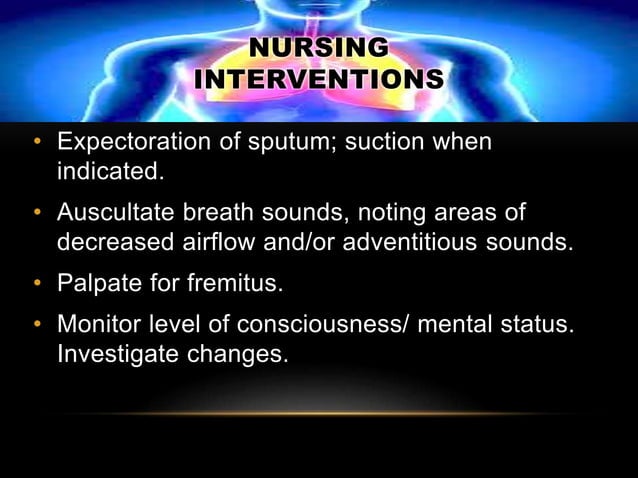 NURSING INTERVENTIONS

• Expectoration of sputum; suction when indicated.

• Auscultate breath sounds, noting areas of decreased airflow and/or adventitious sounds.

• Palpate for fremitus.

• Monitor level of consciousness/ mental status. Investigate changes.